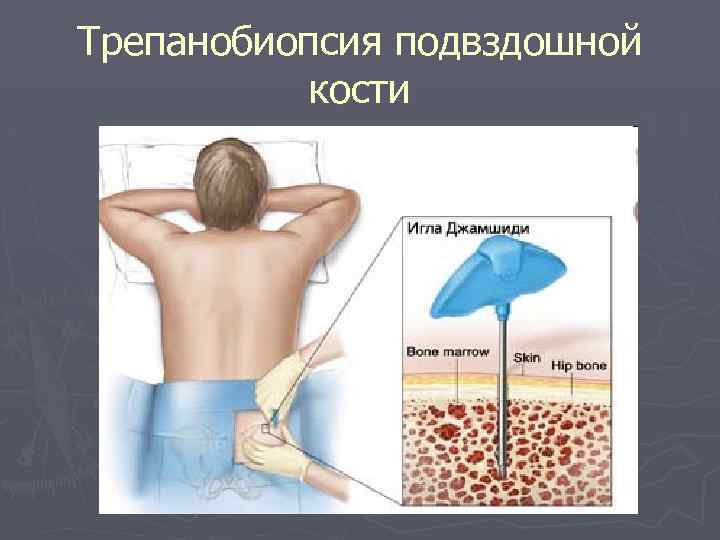 Трепанобиопсия подвздошной кости

Игла Джамшиди

Bone marrow

Skin

Hip bone